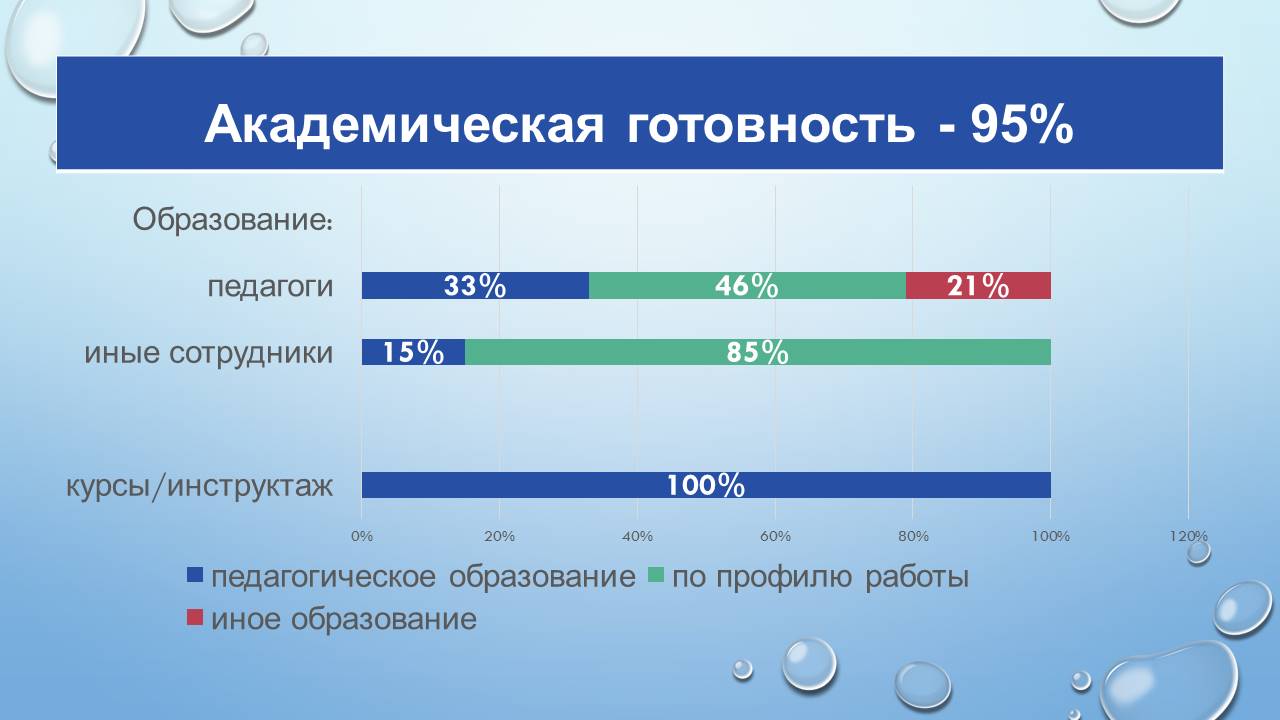 Академическая готовность - 95%

Образование:

педагоги 33% 46% 21%

иные сотрудники 15% 85%

курсы/инструктаж 100%

0% 20% 40% 60% 80% 100% 120%

педагогическое образование по профилю работы иное образование